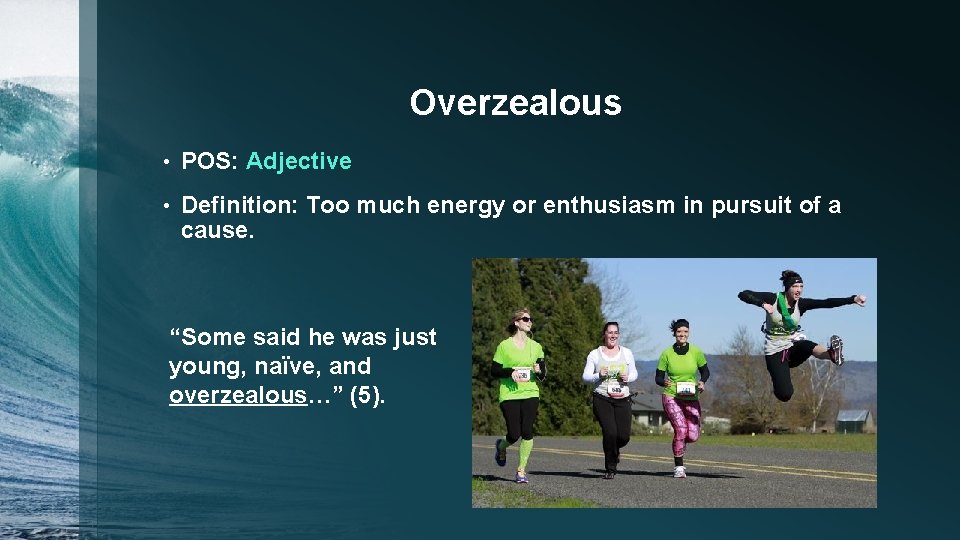 Overzealous

• POS: Adjective

• Definition: Too much energy or enthusiasm in pursuit of a cause.

“Some said he was just young, naïve, and overzealous…” (5).